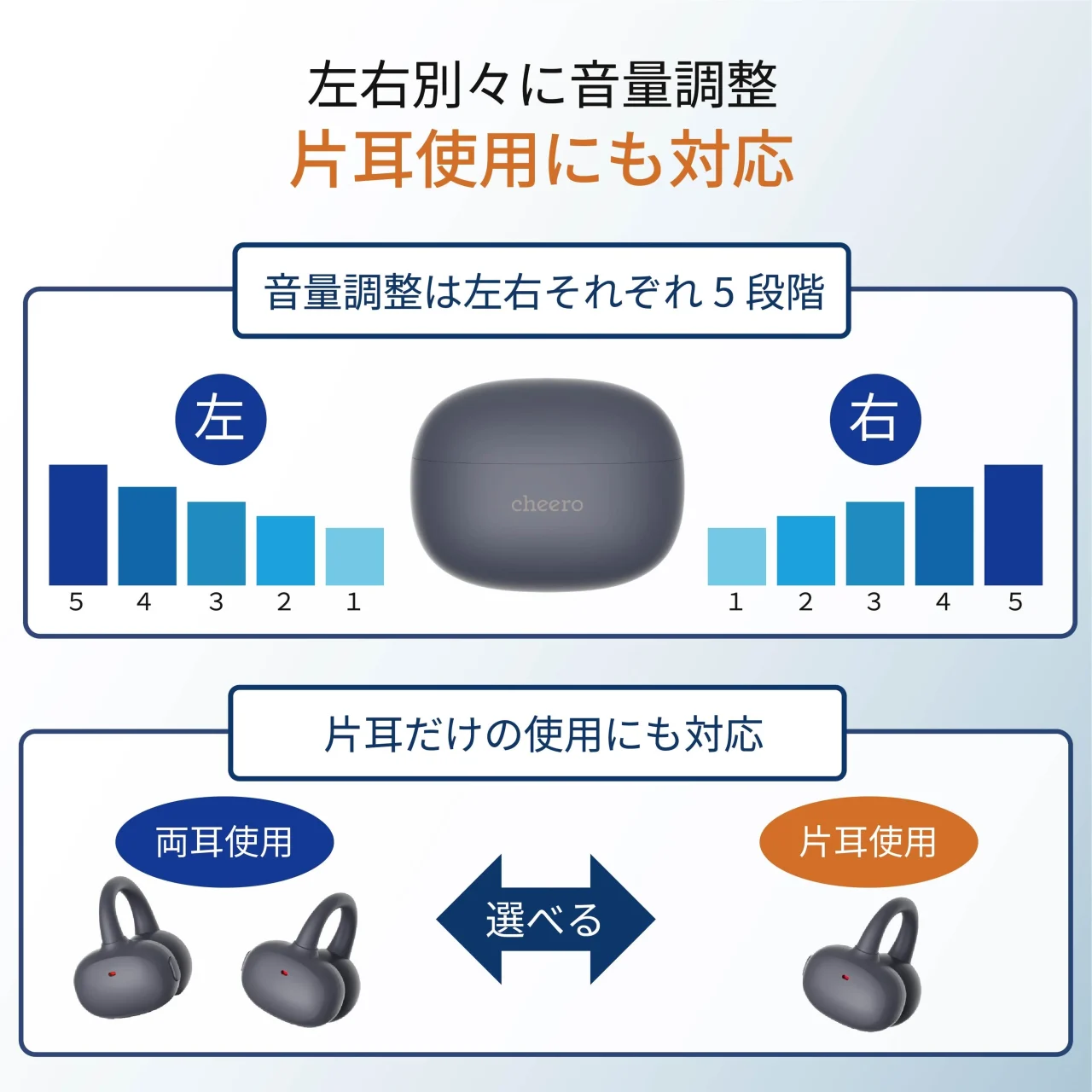 左右別々に音量調整
片耳使用にも対応

音量調整は左右それぞれ 5 段階

左

5 4 3 2 1

cheero

右

1 2 3 4 5

片耳だけの使用にも対応

両耳使用

選べる

片耳使用